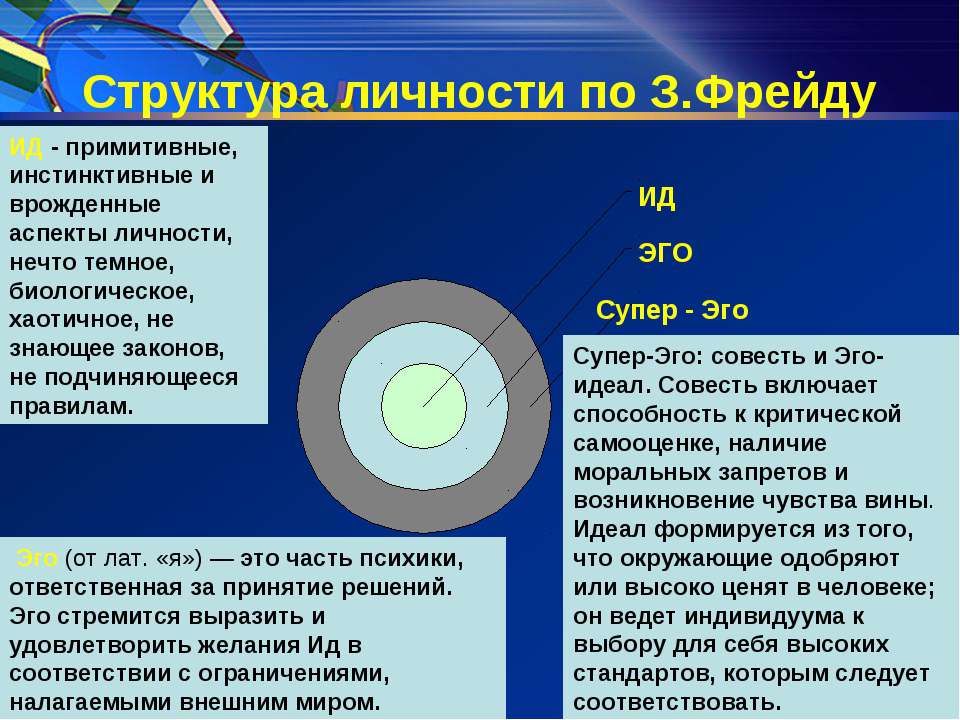 Структура личности по З.Фрейду

ИД - примитивные, инстинктивные и врожденные аспекты личности, нечто темное, биологическое, хаотичное, не знающее законов, не подчиняющееся правилам.

ИД

ЭГО

Супер - Эго

Супер-Эго: совесть и Эго-идеал. Совесть включает способность к критической самооценке, наличие моральных запретов и возникновение чувства вины. Идеал формируется из того, что окружающие одобряют или высоко ценят в человеке; он ведет индивидуума к выбору для себя высоких стандартов, которым следует соответствовать.

Эго (от лат. «я») — это часть психики, ответственная за принятие решений. Эго стремится выразить и удовлетворить желания Ид в соответствии с ограничениями, налагаемыми внешним миром.